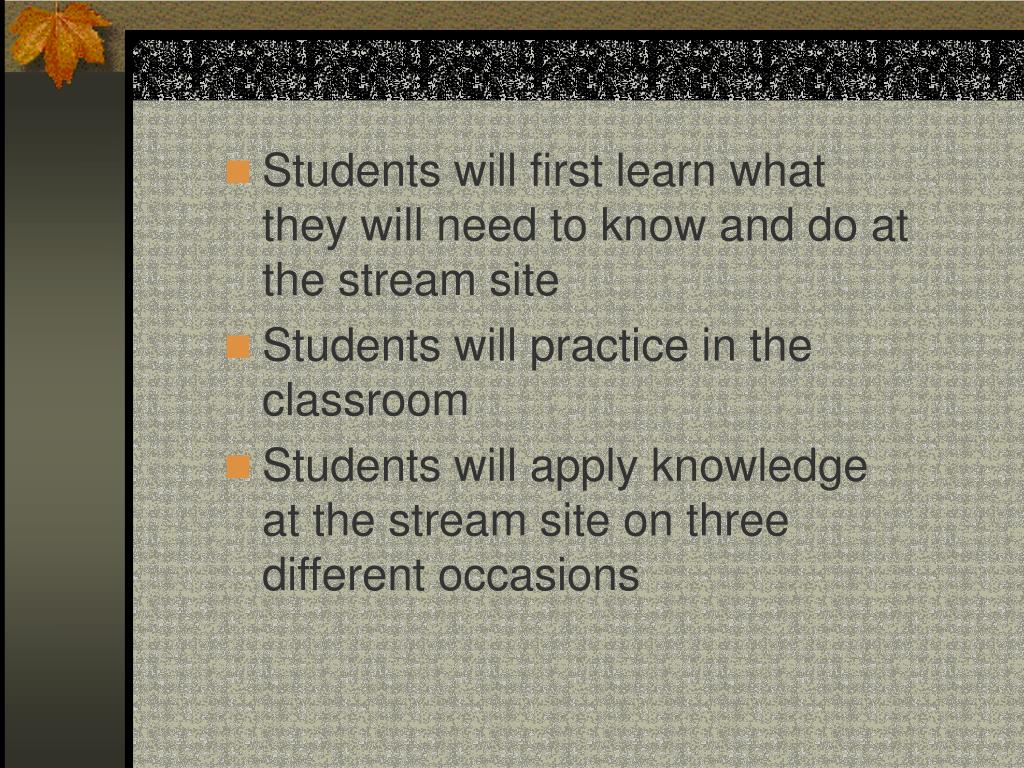 Students will first learn what they will need to know and do at the stream site

Students will practice in the classroom

Students will apply knowledge at the stream site on three different occasions